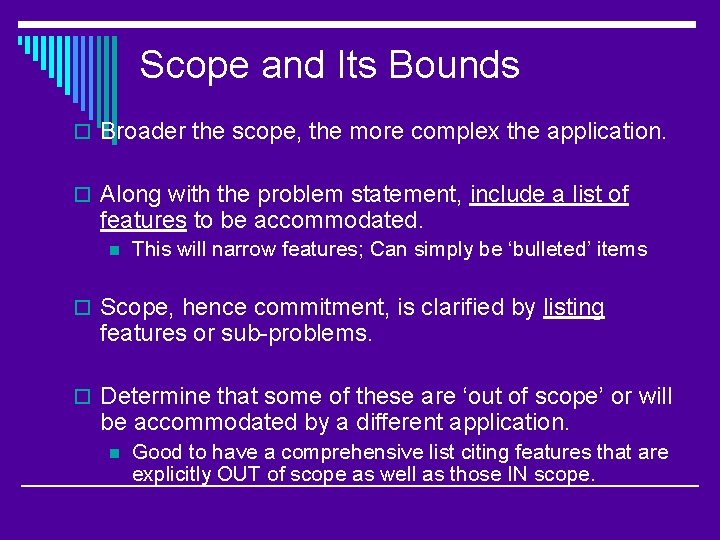 Scope and Its Bounds

Broader the scope, the more complex the application.

Along with the problem statement, include a list of features to be accommodated.

This will narrow features; Can simply be ‘bulleted’ items

Scope, hence commitment, is clarified by listing features or sub-problems.

Determine that some of these are ‘out of scope’ or will be accommodated by a different application.

Good to have a comprehensive list citing features that are explicitly OUT of scope as well as those IN scope.